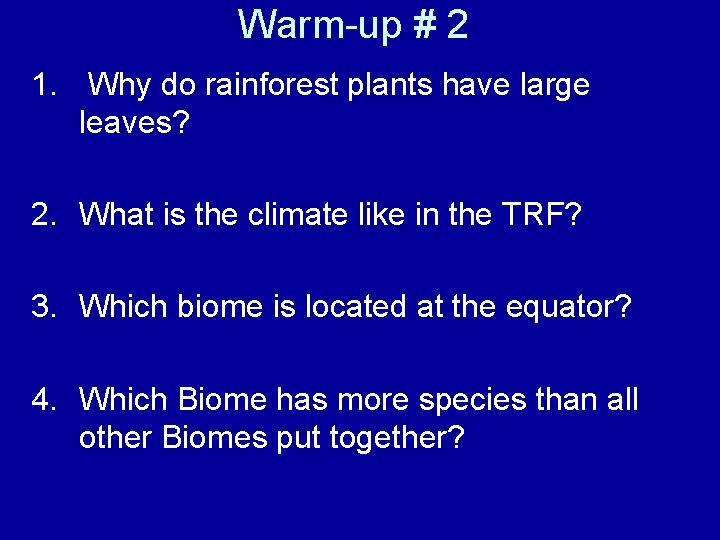 Warm-up # 2

1. Why do rainforest plants have large leaves?

2. What is the climate like in the TRF?

3. Which biome is located at the equator?

4. Which Biome has more species than all other Biomes put together?